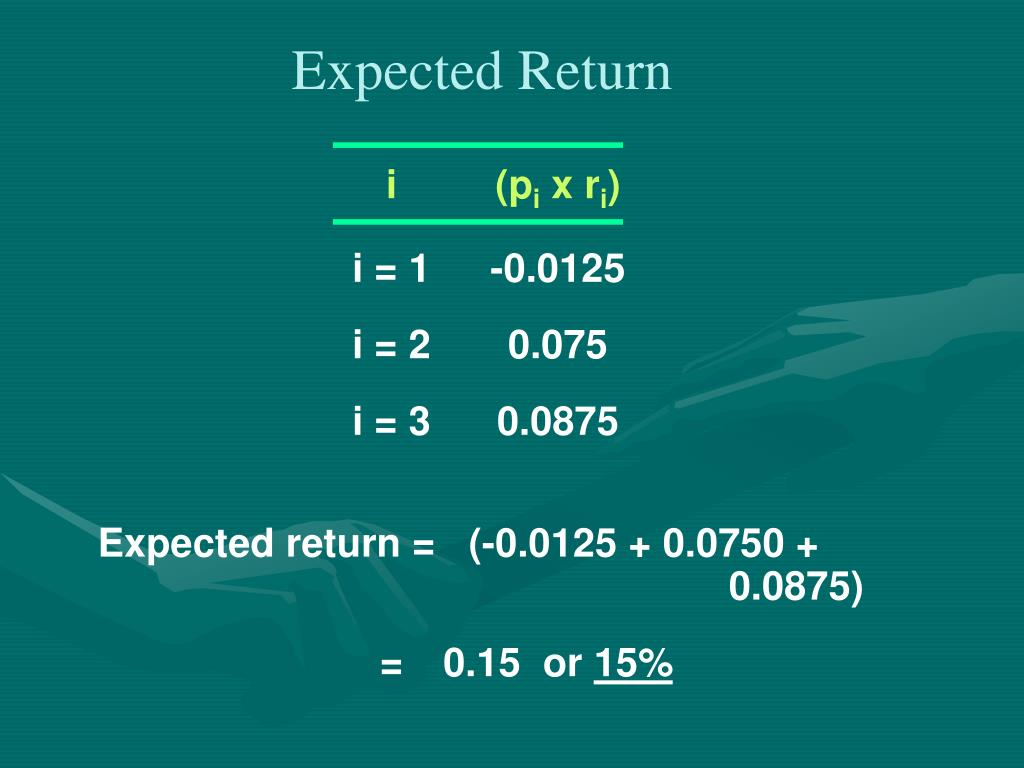 Expected Return

| i | ($p_i$ x $r_i$) |
|---|---|
| i = 1 | -0.0125 |
| i = 2 | 0.075 |
| i = 3 | 0.0875 |

Expected return = (-0.0125 + 0.0750 + 0.0875)

= 0.15 or 15%